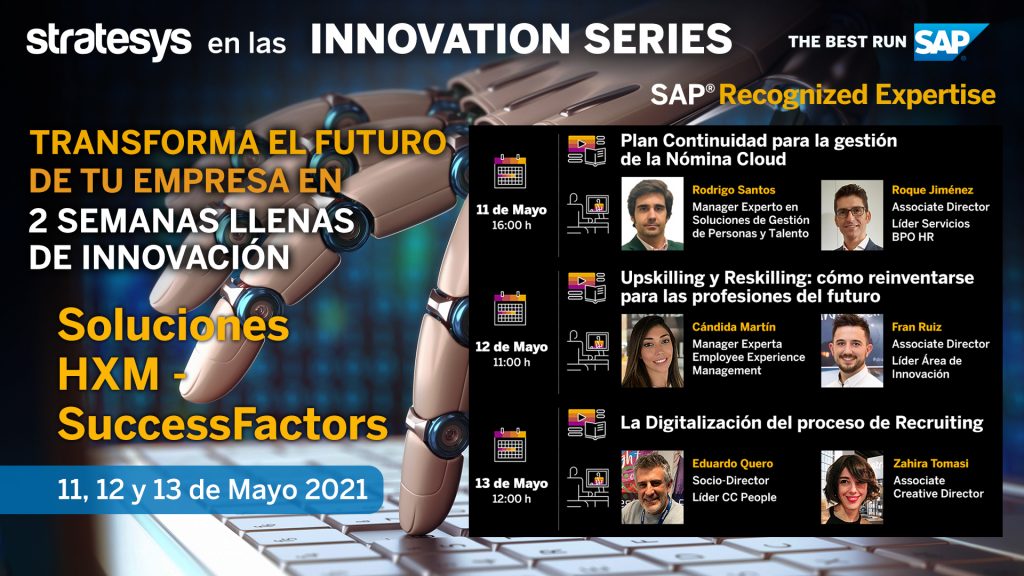 stratesys en las INNOVATION SERIES

THE BEST RUN SAP

SAP® Recognized Expertise

TRANSFORMA EL FUTURO DE TU EMPRESA EN 2 SEMANAS LLENAS DE INNOVACIÓN

Soluciones HXM - SuccessFactors

11, 12 y 13 de Mayo 2021

11 de Mayo
16:00 h

Plan Continuidad para la gestión de la Nómina Cloud

Rodrigo Santos
Manager Experto en Soluciones de Gestión de Personas y Talento

Roque Jiménez
Associate Director
Líder Servicios BPO HR

12 de Mayo
11:00 h

Upskilling y Reskilling: cómo reinventarse para las profesiones del futuro

Cándida Martín
Manager Experta Employee Experience Management

Fran Ruiz
Associate Director
Líder Área de Innovación

13 de Mayo
12:00 h

La Digitalización del proceso de Recruiting

Eduardo Quero
Socio-Director
Líder CC People

Zahira Tomasi
Associate Creative Director